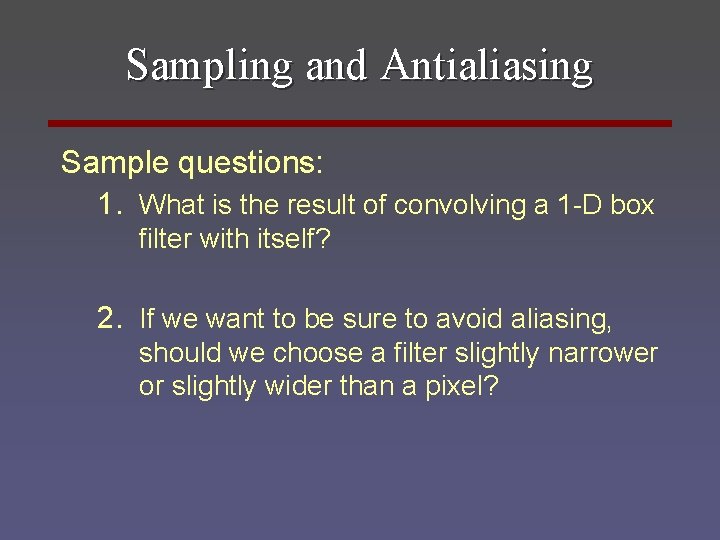 Sampling and Antialiasing

Sample questions:

1. What is the result of convolving a 1-D box filter with itself?

2. If we want to be sure to avoid aliasing, should we choose a filter slightly narrower or slightly wider than a pixel?